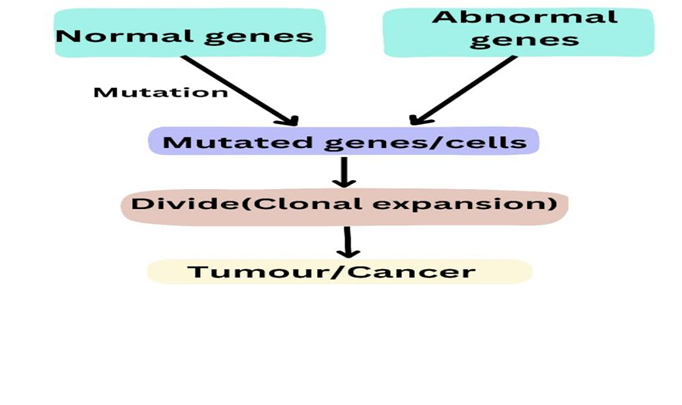 Normal genes

Abnormal genes

Mutation

Mutated genes/cells

Divide(Clonal expansion)

Tumour/Cancer